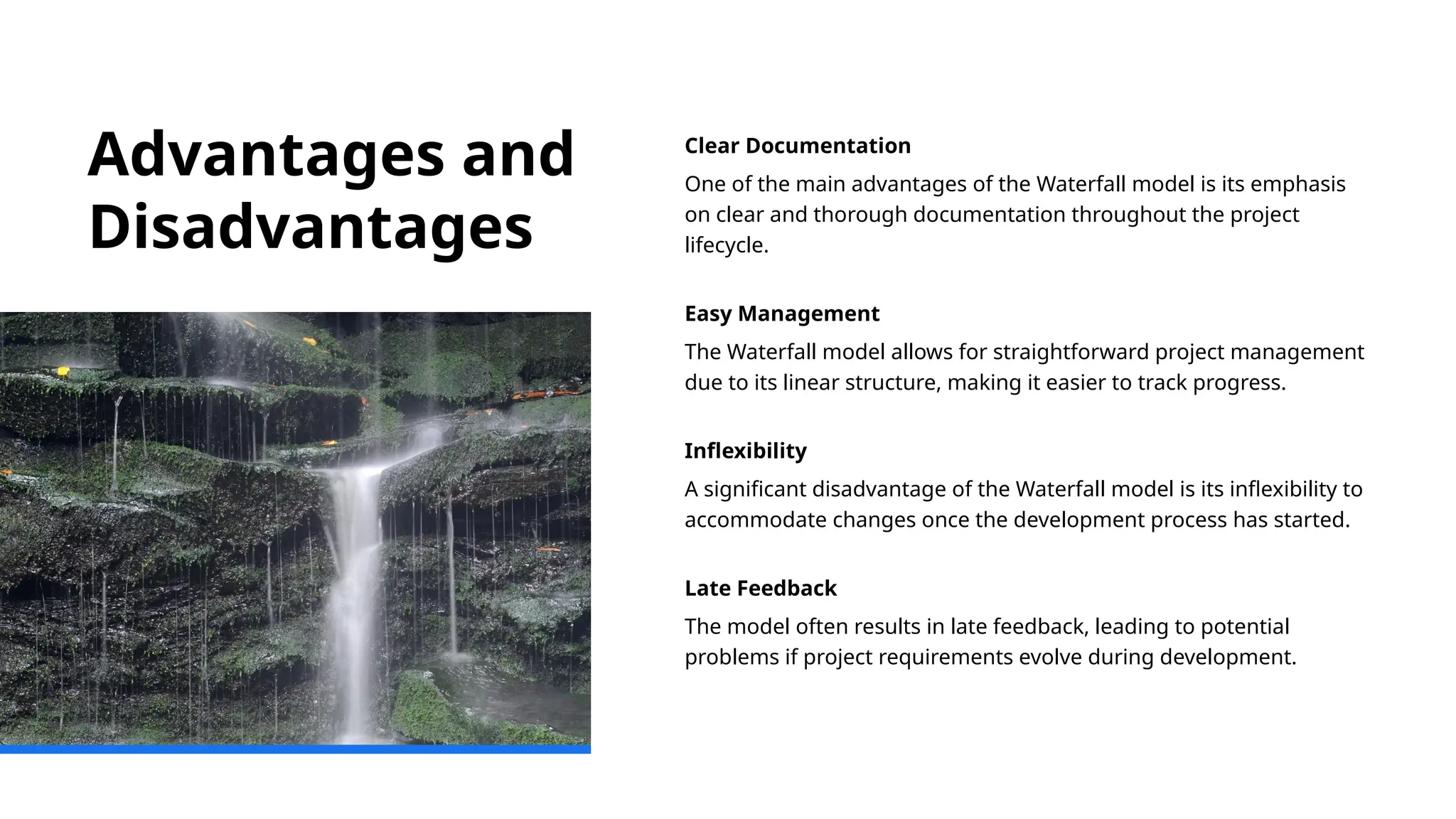 Advantages and Disadvantages

Clear Documentation

One of the main advantages of the Waterfall model is its emphasis on clear and thorough documentation throughout the project lifecycle.

Easy Management

The Waterfall model allows for straightforward project management due to its linear structure, making it easier to track progress.

Inflexibility

A significant disadvantage of the Waterfall model is its inflexibility to accommodate changes once the development process has started.

Late Feedback

The model often results in late feedback, leading to potential problems if project requirements evolve during development.